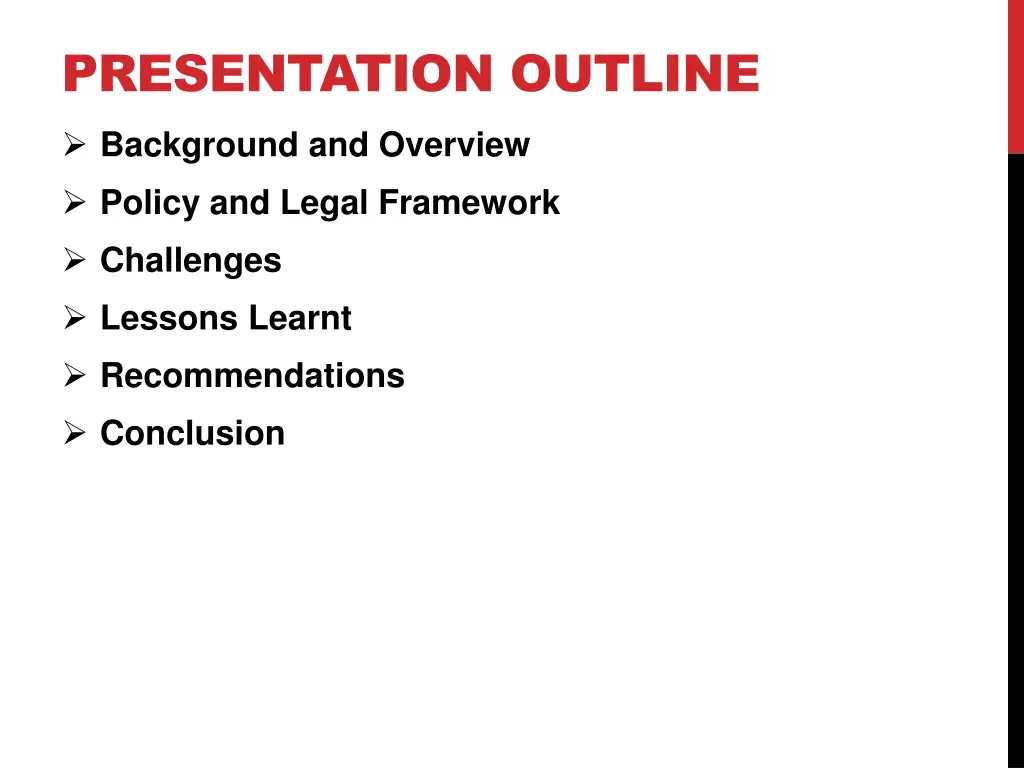 PRESENTATION OUTLINE

➢ Background and Overview
➢ Policy and Legal Framework
➢ Challenges
➢ Lessons Learnt
➢ Recommendations
➢ Conclusion